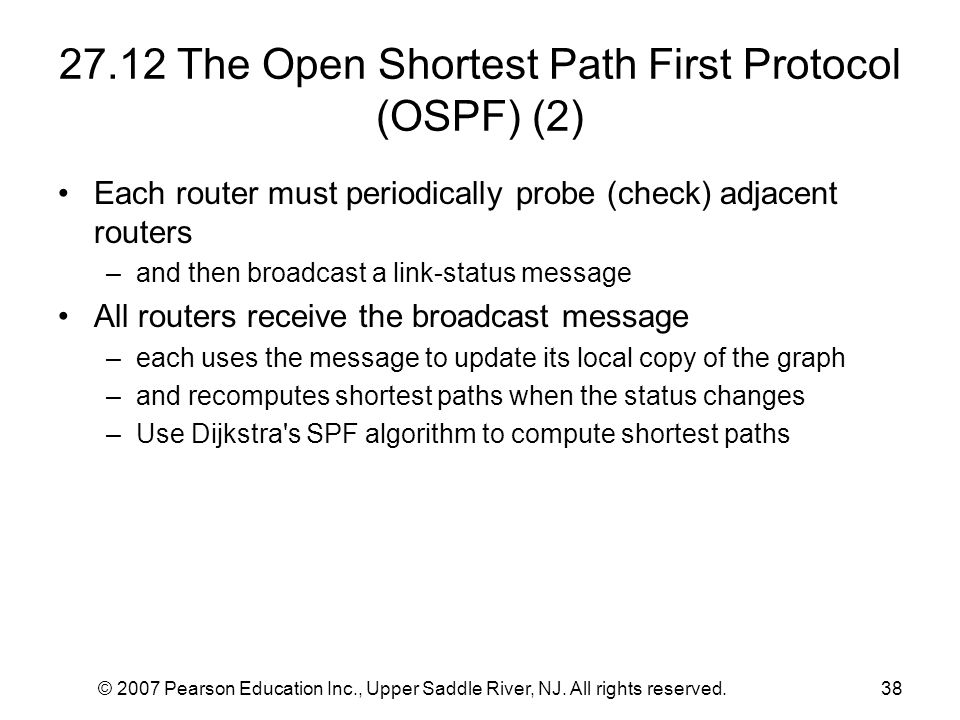 27.12 The Open Shortest Path First Protocol (OSPF) (2)

• Each router must periodically probe (check) adjacent routers
– and then broadcast a link-status message

• All routers receive the broadcast message
– each uses the message to update its local copy of the graph
– and recomputes shortest paths when the status changes
– Use Dijkstra's SPF algorithm to compute shortest paths

© 2007 Pearson Education Inc., Upper Saddle River, NJ. All rights reserved.

38